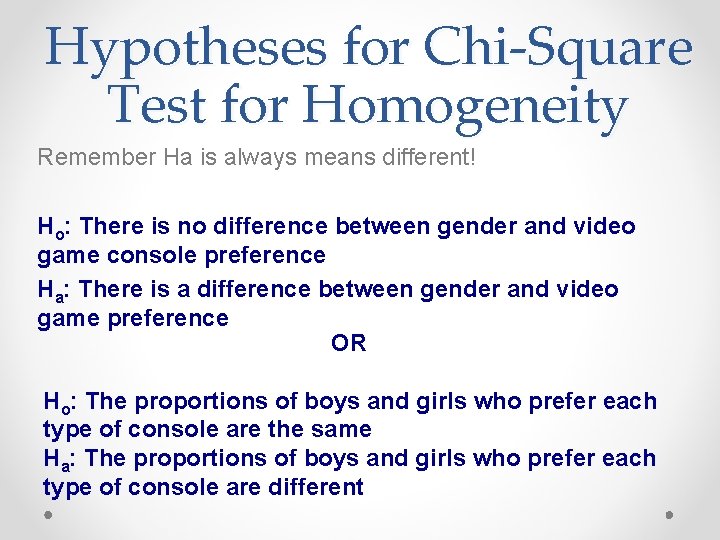 Hypotheses for Chi-Square Test for Homogeneity

Remember Ha is always means different!

$H_o$: There is no difference between gender and video game console preference

$H_a$: There is a difference between gender and video game preference

OR

$H_o$: The proportions of boys and girls who prefer each type of console are the same

$H_a$: The proportions of boys and girls who prefer each type of console are different